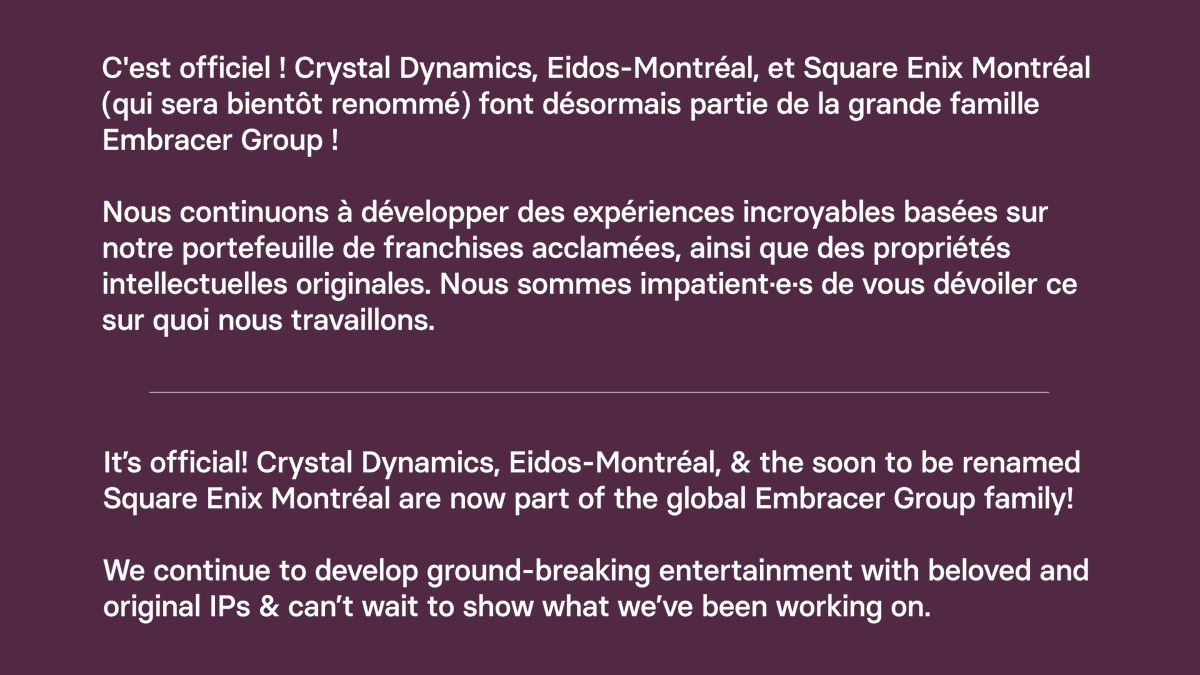 C'est officiel ! Crystal Dynamics, Eidos-Montréal, et Square Enix Montréal (qui sera bientôt renommé) font désormais partie de la grande famille Embracer Group !

Nous continuons à développer des expériences incroyables basées sur notre portefeuille de franchises acclamées, ainsi que des propriétés intellectuelles originales. Nous sommes impatient·e·s de vous dévoiler ce sur quoi nous travaillons.

It's official! Crystal Dynamics, Eidos-Montréal, & the soon to be renamed Square Enix Montréal are now part of the global Embracer Group family!

We continue to develop ground-breaking entertainment with beloved and original IPs & can't wait to show what we've been working on.